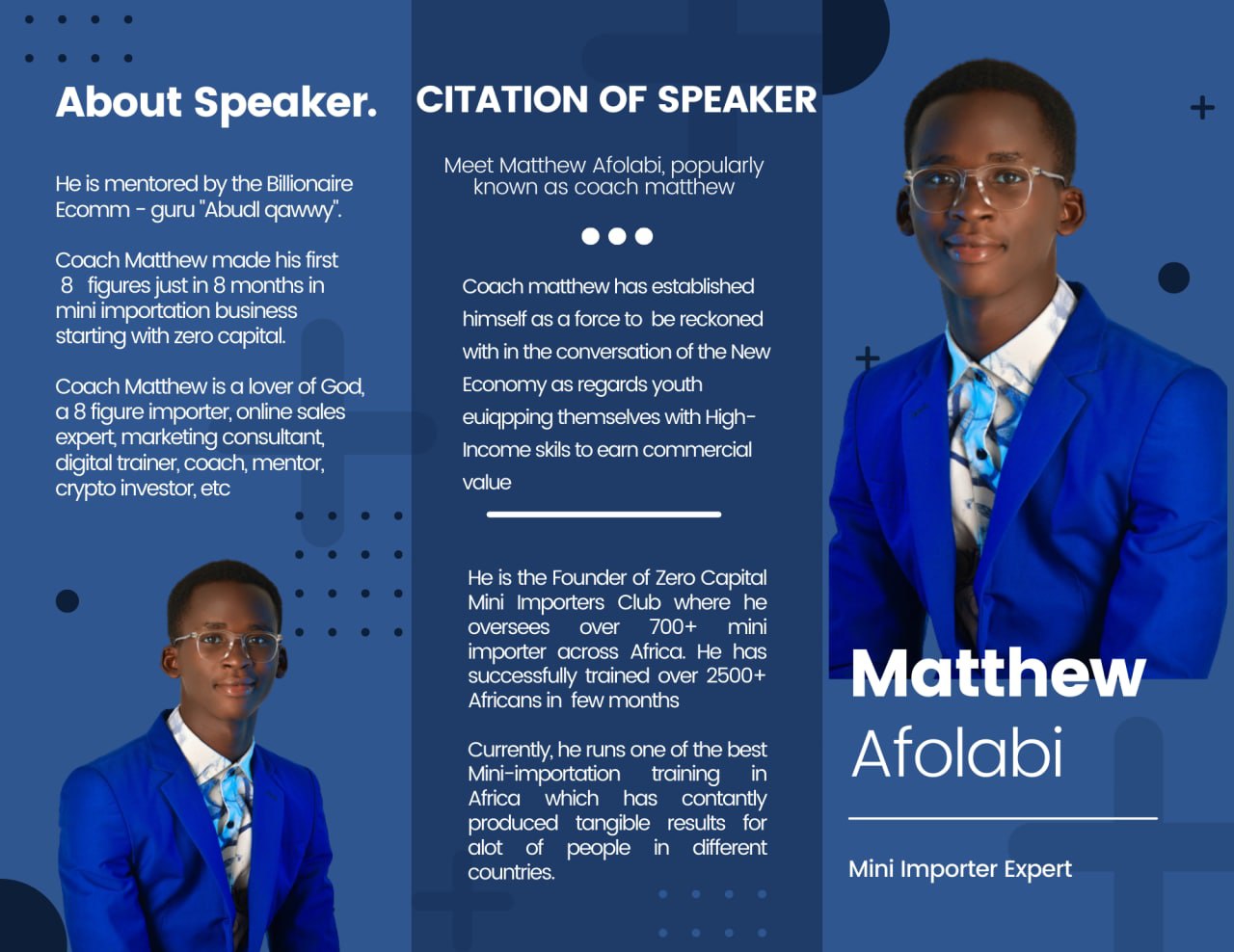 About Speaker.

He is mentored by the Billionaire Ecomm - guru "Abudl qawwy".

Coach Matthew made his first 8 figures just in 8 months in mini importation business starting with zero capital.

Coach Matthew is a lover of God, a 8 figure importer, online sales expert, marketing consultant, digital trainer, coach, mentor, crypto investor, etc

CITATION OF SPEAKER

Meet Matthew Afolabi, popularly known as coach matthew

Coach matthew has established himself as a force to be reckoned with in the conversation of the New Economy as regards youth euiqpping themselves with High-Income skils to earn commercial value

He is the Founder of Zero Capital Mini Importers Club where he oversees over 700+ mini importer across Africa. He has successfully trained over 2500+ Africans in few months

Currently, he runs one of the best Mini-importation training in Africa which has contantly produced tangible results for alot of people in different countries.

Matthew
Afolabi

Mini Importer Expert